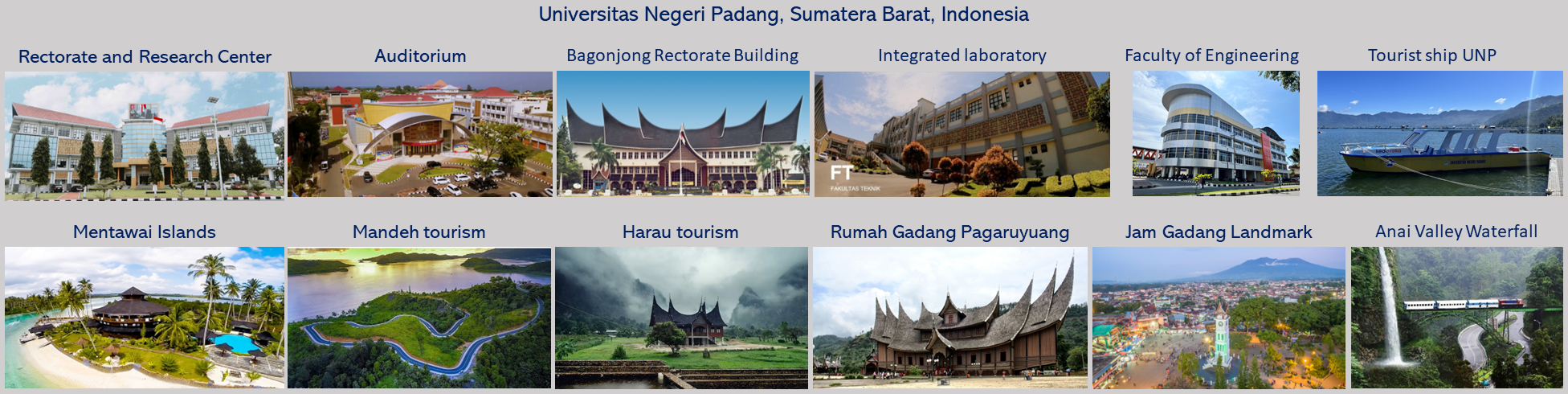 Universitas Negeri Padang, Sumatera Barat, Indonesia

Rectorate and Research Center

Auditorium

Bagonjong Rectorate Building

Integrated laboratory

FT
FAKULTAS TEKNIK

Faculty of Engineering

Tourist ship UNP

Mentawai Islands

Mandeh tourism

Harau tourism

Rumah Gadang Pagaruyuang

Jam Gadang Landmark

Anai Valley Waterfall